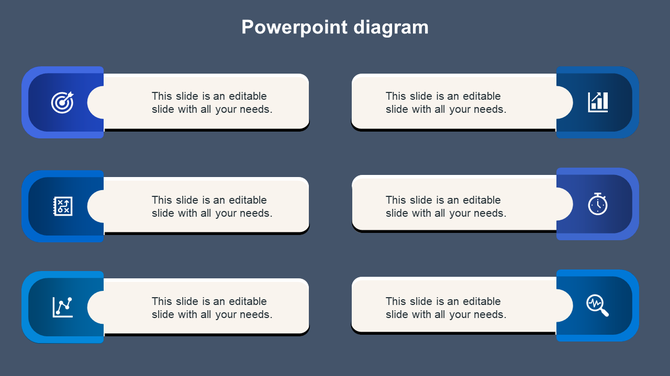 Powerpoint diagram

This slide is an editable slide with all your needs.

This slide is an editable slide with all your needs.

This slide is an editable slide with all your needs.

This slide is an editable slide with all your needs.

This slide is an editable slide with all your needs.

This slide is an editable slide with all your needs.